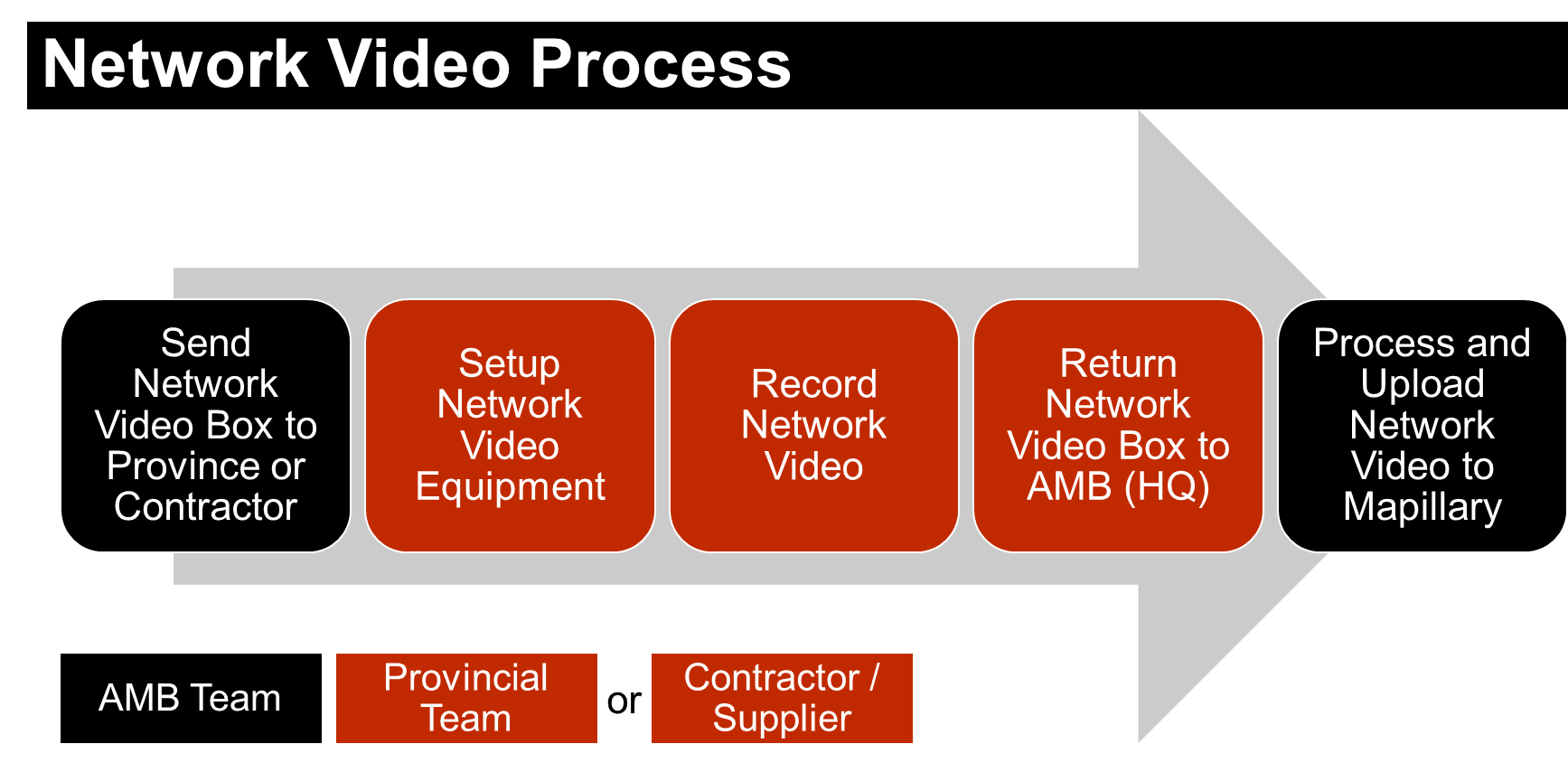 Network Video Process

Send Network Video Box to Province or Contractor

Setup Network Video Equipment

Record Network Video

Return Network Video Box to AMB (HQ)

Process and Upload Network Video to Mapillary

AMB Team

Provincial Team

or

Contractor / Supplier